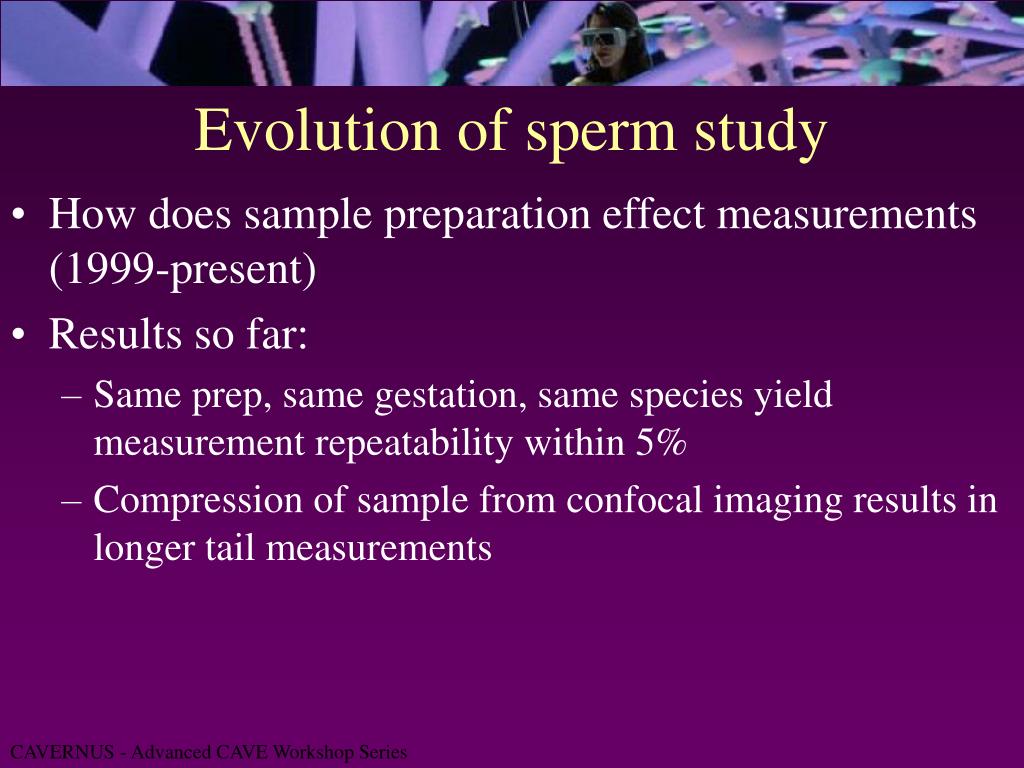 Evolution of sperm study

• How does sample preparation effect measurements (1999-present)
• Results so far:
– Same prep, same gestation, same species yield measurement repeatability within 5%
– Compression of sample from confocal imaging results in longer tail measurements

CAVERNUS - Advanced CAVE Workshop Series